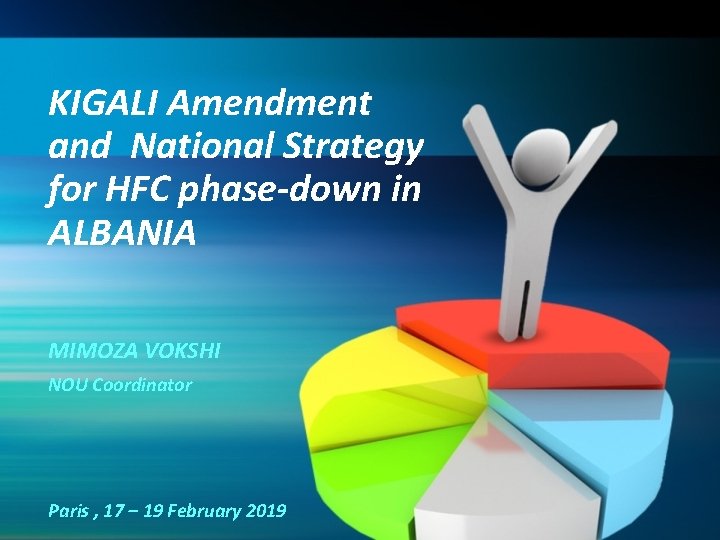 KIGALI Amendment and National Strategy for HFC phase-down in ALBANIA

MIMOZA VOKSHI

NOU Coordinator

Paris , 17 – 19 February 2019